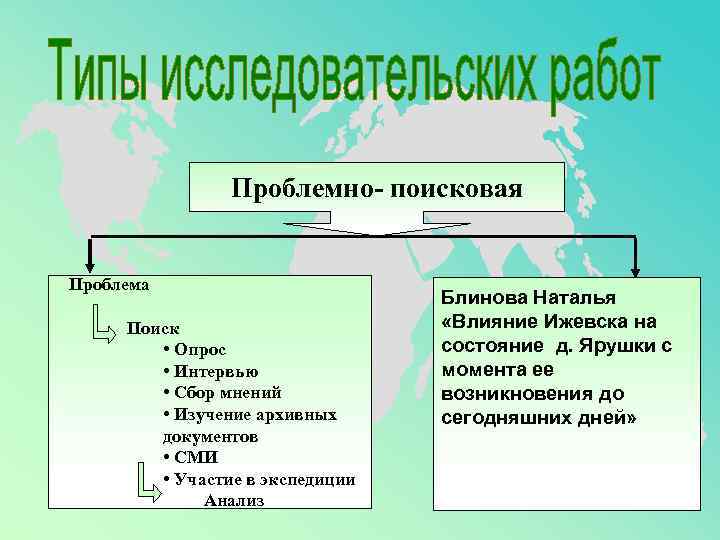 Типы исследовательских работ

Проблемно- поисковая

Проблема

Поиск
• Опрос
• Интервью
• Сбор мнений
• Изучение архивных документов
• СМИ
• Участие в экспедиции
Анализ

Блинова Наталья «Влияние Ижевска на состояние д. Ярушки с момента ее возникновения до сегодняшних дней»